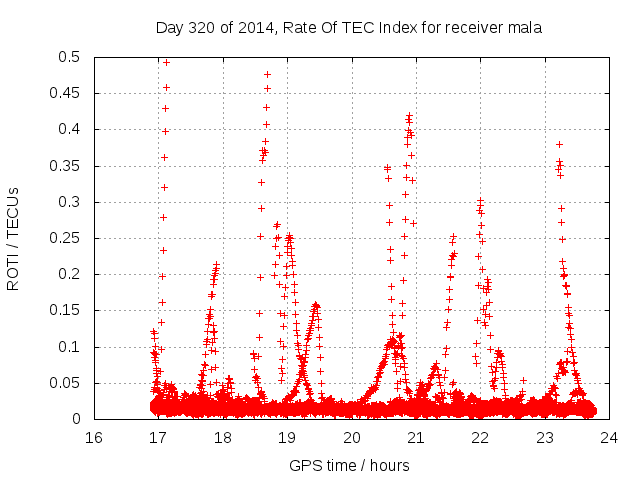 Day 320 of 2014, Rate Of TEC Index for receiver mala

ROTI / TECUs

0.5
0.45
0.4
0.35
0.3
0.25
0.2
0.15
0.1
0.05
0

16 17 18 19 20 21 22 23 24

GPS time / hours